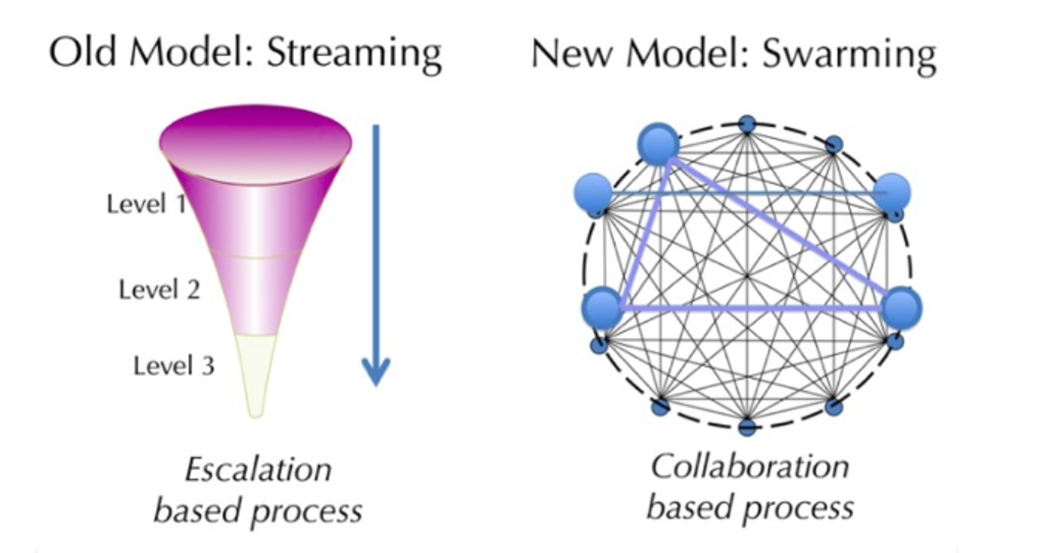 Old Model: Streaming

Level 1

Level 2

Level 3

Escalation based process

New Model: Swarming

Collaboration based process